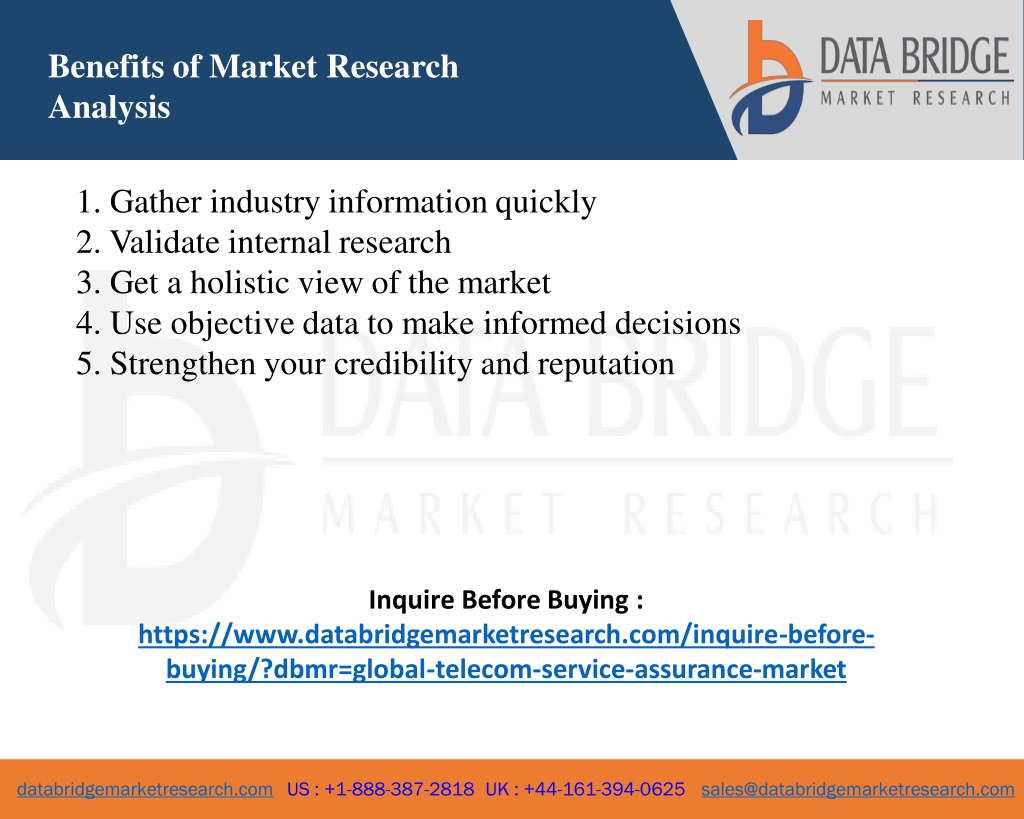 Benefits of Market Research Analysis

DATA BRIDGE
MARKET RESEARCH

1. Gather industry information quickly
2. Validate internal research
3. Get a holistic view of the market
4. Use objective data to make informed decisions
5. Strengthen your credibility and reputation

DATA BRIDGE
MARKET RESEARCH

Inquire Before Buying :
https://www.databridgemarketresearch.com/inquire-before-buying/?dbmr=global-telecom-service-assurance-market

databridgemarketresearch.com US : +1-888-387-2818 UK : +44-161-394-0625 sales@databridgemarketresearch.com